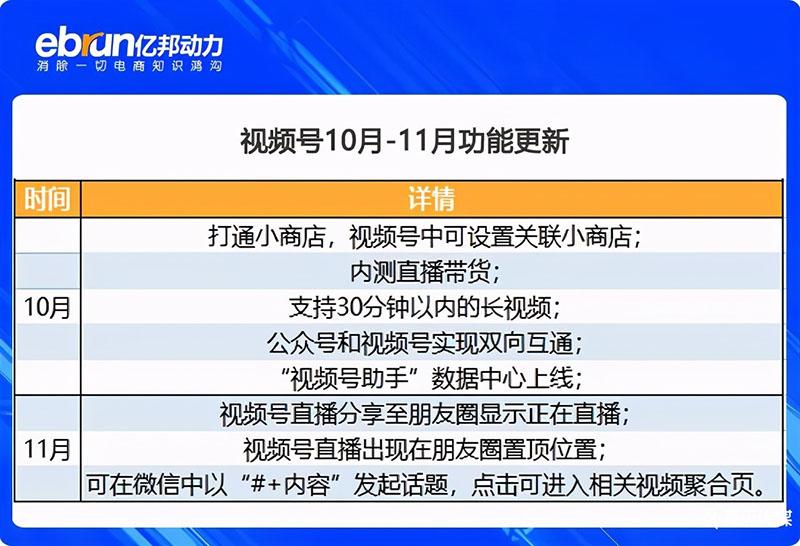 ebrun亿邦动力
消除一切电商知识鸿沟

视频号10月-11月功能更新

| 时间 | 详情 |
|---|---|
| 10月 | 打通小商店，视频号中可设置关联小商店； |
| | 内测直播带货； |
| | 支持30分钟以内的长视频； |
| | 公众号和视频号实现双向互通； |
| | “视频号助手”数据中心上线； |
| 11月 | 视频号直播分享至朋友圈显示正在直播； |
| | 视频号直播出现在朋友圈置顶位置； |
| | 可在微信中以“#+内容”发起话题，点击可进入相关视频聚合页。 |